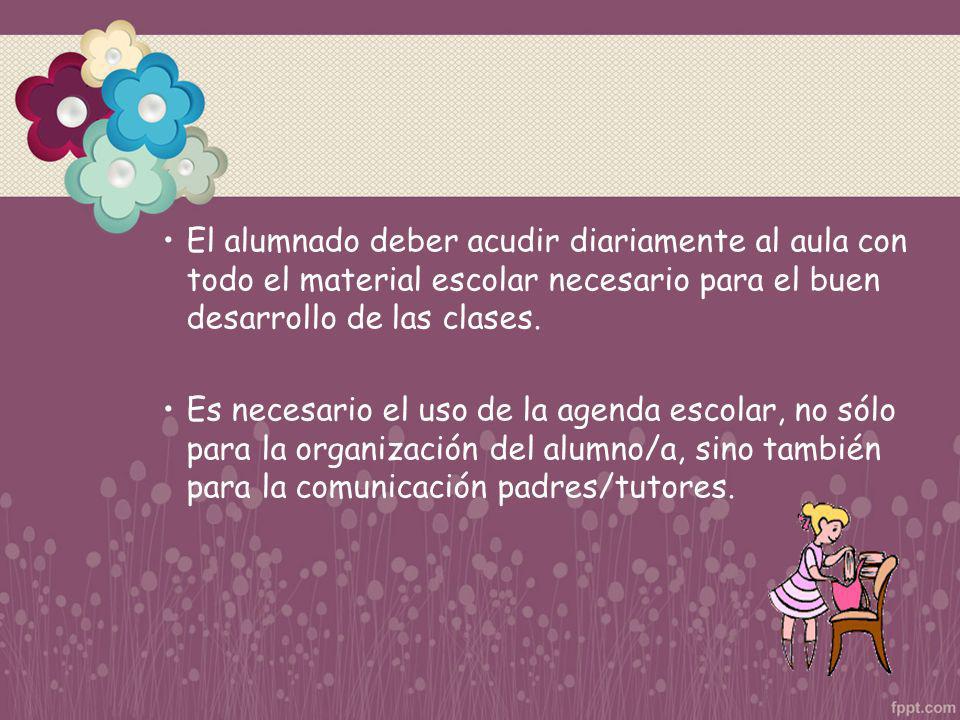 • El alumnado deber acudir diariamente al aula con todo el material escolar necesario para el buen desarrollo de las clases.

• Es necesario el uso de la agenda escolar, no sólo para la organización del alumno/a, sino también para la comunicación padres/tutores.

fppt.com